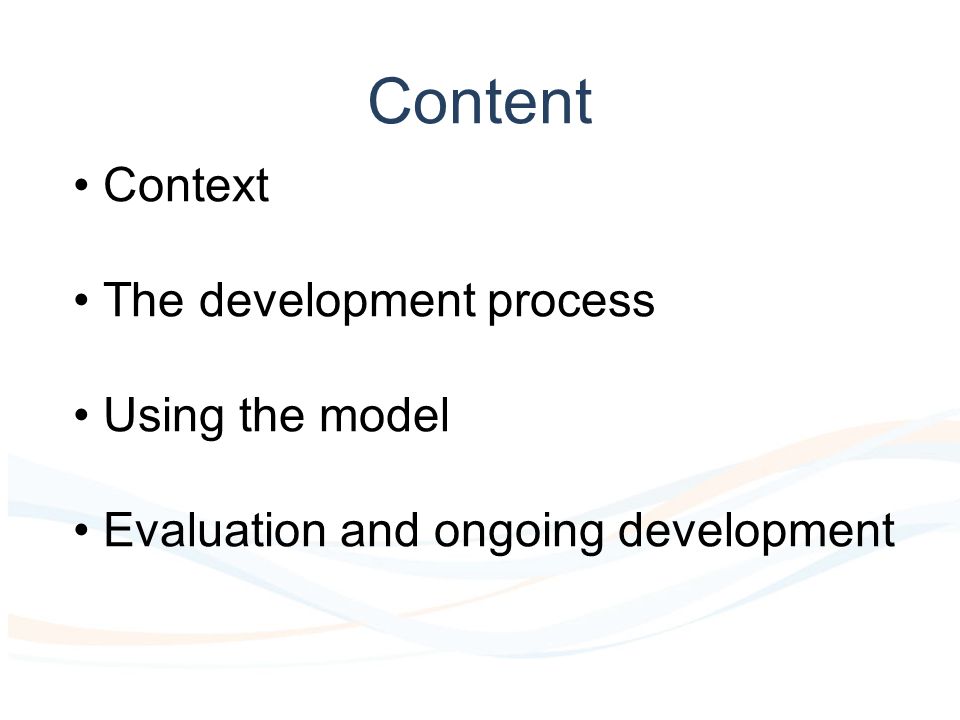 Content

• Context

• The development process

• Using the model

• Evaluation and ongoing development